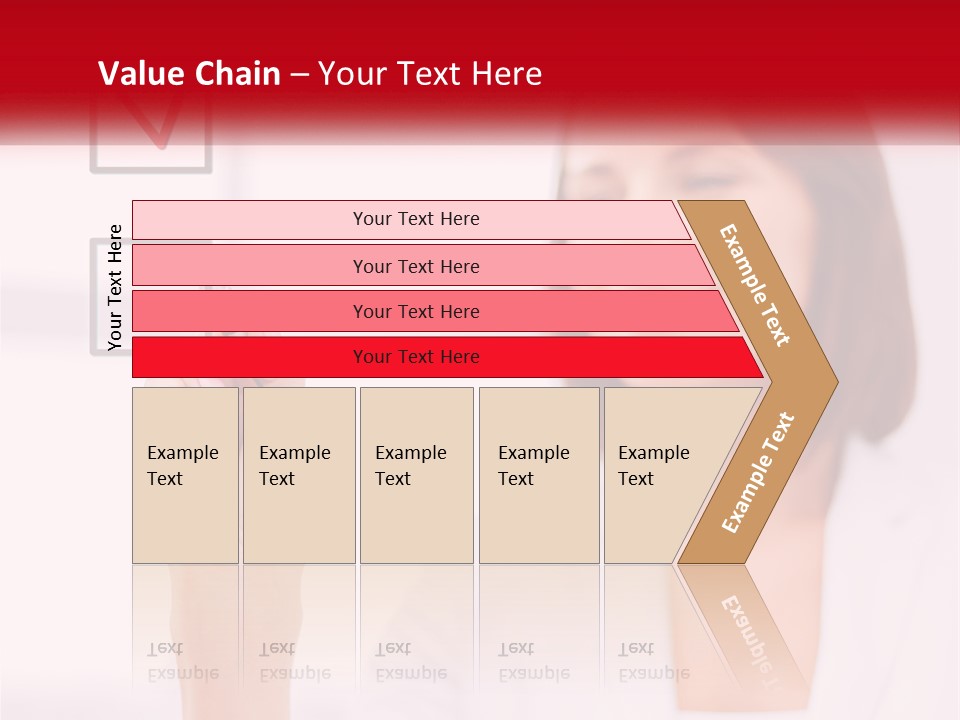 Value Chain – Your Text Here

Your Text Here

Your Text Here

Your Text Here

Your Text Here

Your Text Here

Example Text

Example Text

Example Text

Example Text

Example Text

Example Text

Example Text